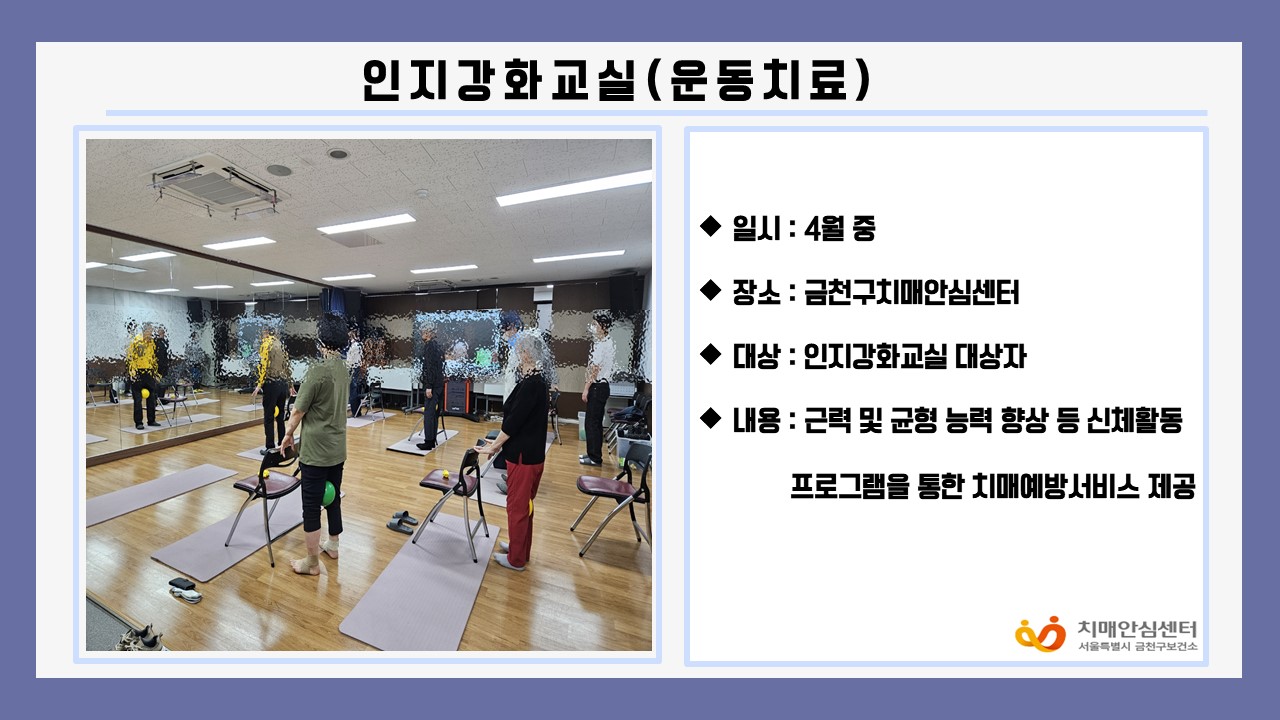 인지강화교실(운동치료)

◆ 일시 : 4월 중

◆ 장소 : 금천구치매안심센터

◆ 대상 : 인지강화교실 대상자

◆ 내용 : 근력 및 균형 능력 향상 등 신체활동 프로그램을 통한 치매예방서비스 제공

치매안심센터
서울특별시 금천구보건소